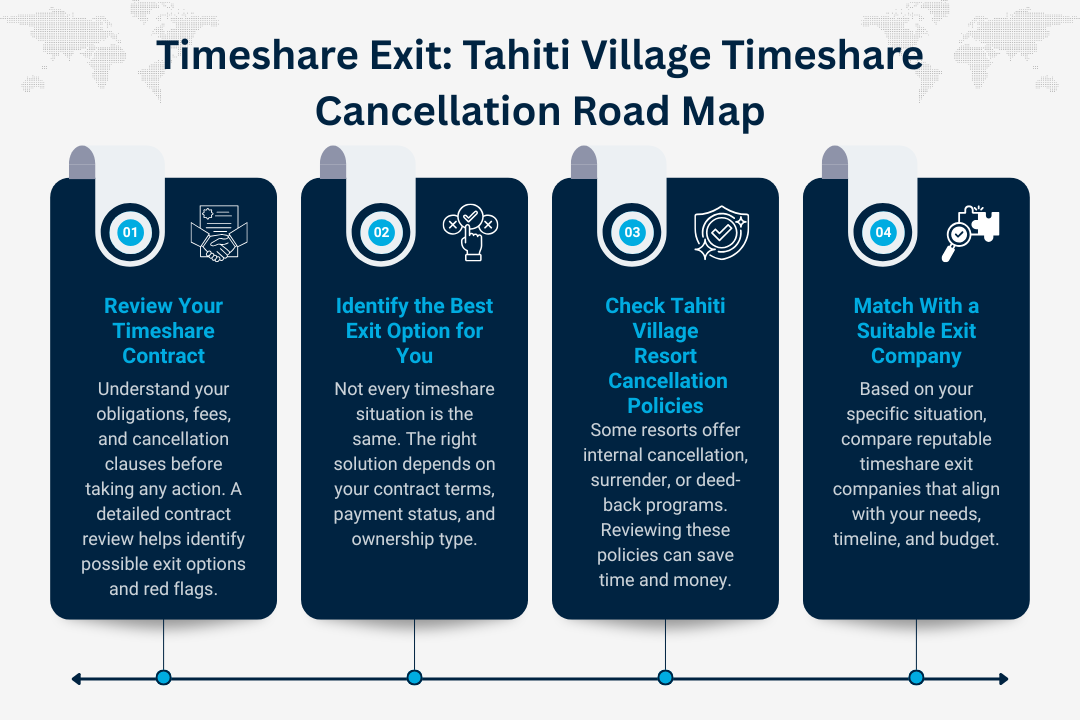 Timeshare Exit: Tahiti Village Timeshare Cancellation Road Map

01

Review Your Timeshare Contract

Understand your obligations, fees, and cancellation clauses before taking any action. A detailed contract review helps identify possible exit options and red flags.

02

Identify the Best Exit Option for You

Not every timeshare situation is the same. The right solution depends on your contract terms, payment status, and ownership type.

03

Check Tahiti Village Resort Cancellation Policies

Some resorts offer internal cancellation, surrender, or deed-back programs. Reviewing these policies can save time and money.

04

Match With a Suitable Exit Company

Based on your specific situation, compare reputable timeshare exit companies that align with your needs, timeline, and budget.